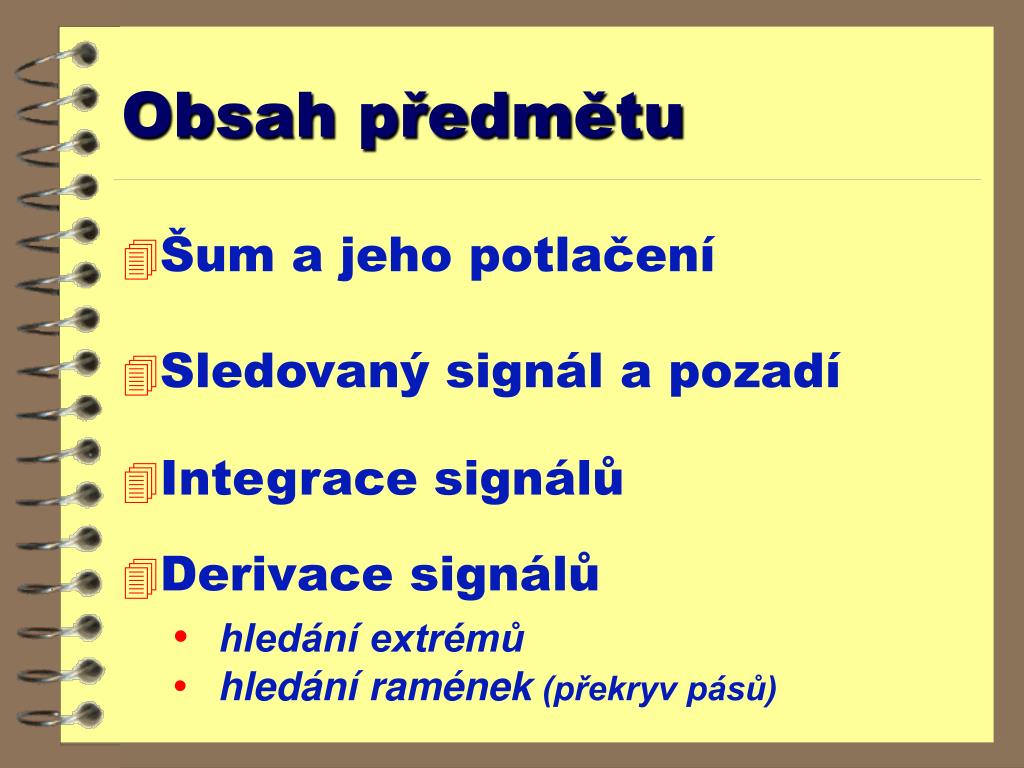 Obsah předmětu

Šum a jeho potlačení

Sledovaný signál a pozadí

Integrace signálů

Derivace signálů

• hledání extrémů
• hledání ramének (překryv pásů)